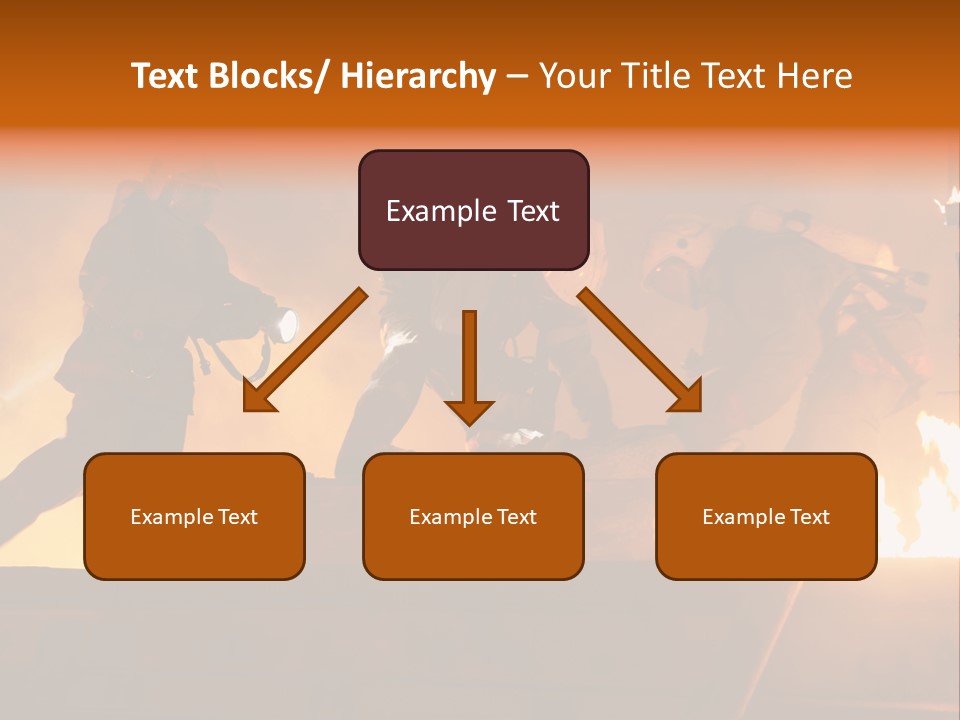 Text Blocks/ Hierarchy – Your Title Text Here

Example Text

Example Text

Example Text

Example Text